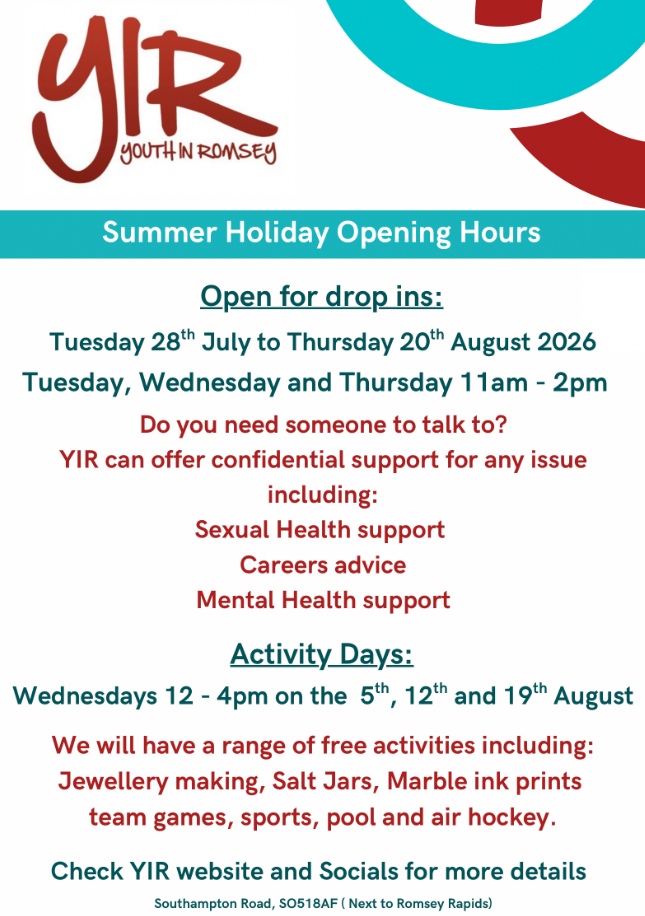 YIR
YOUTH IN ROMSEY

Summer Holiday Opening Hours

Open for drop ins:

Tuesday 28th July to Thursday 20th August 2026

Tuesday, Wednesday and Thursday 11am - 2pm

Do you need someone to talk to?
YIR can offer confidential support for any issue including:
Sexual Health support
Careers advice
Mental Health support

Activity Days:

Wednesdays 12 - 4pm on the 5th, 12th and 19th August

We will have a range of free activities including:
Jewellery making, Salt Jars, Marble ink prints
team games, sports, pool and air hockey.

Check YIR website and Socials for more details

Southampton Road, SO518AF ( Next to Romsey Rapids)